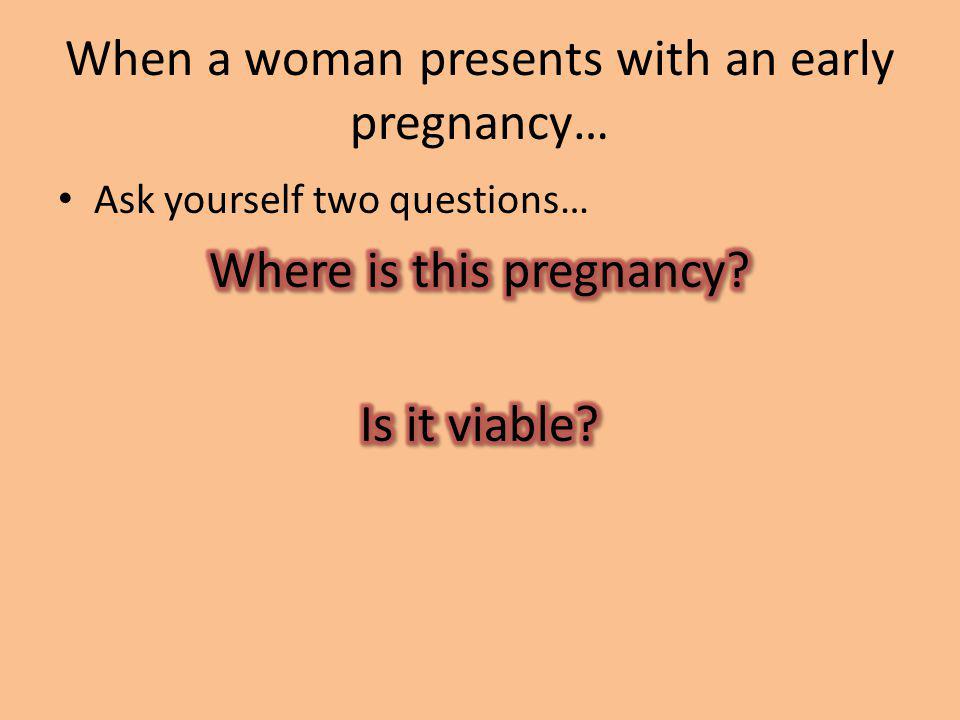 When a woman presents with an early pregnancy…

• Ask yourself two questions…

Where is this pregnancy?

Is it viable?